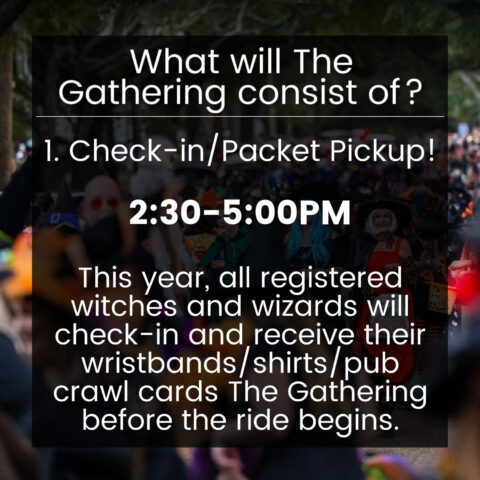 What will The Gathering consist of?

1. Check-in/Packet Pickup!

2:30-5:00PM

This year, all registered witches and wizards will check-in and receive their wristbands/shirts/pub crawl cards The Gathering before the ride begins.